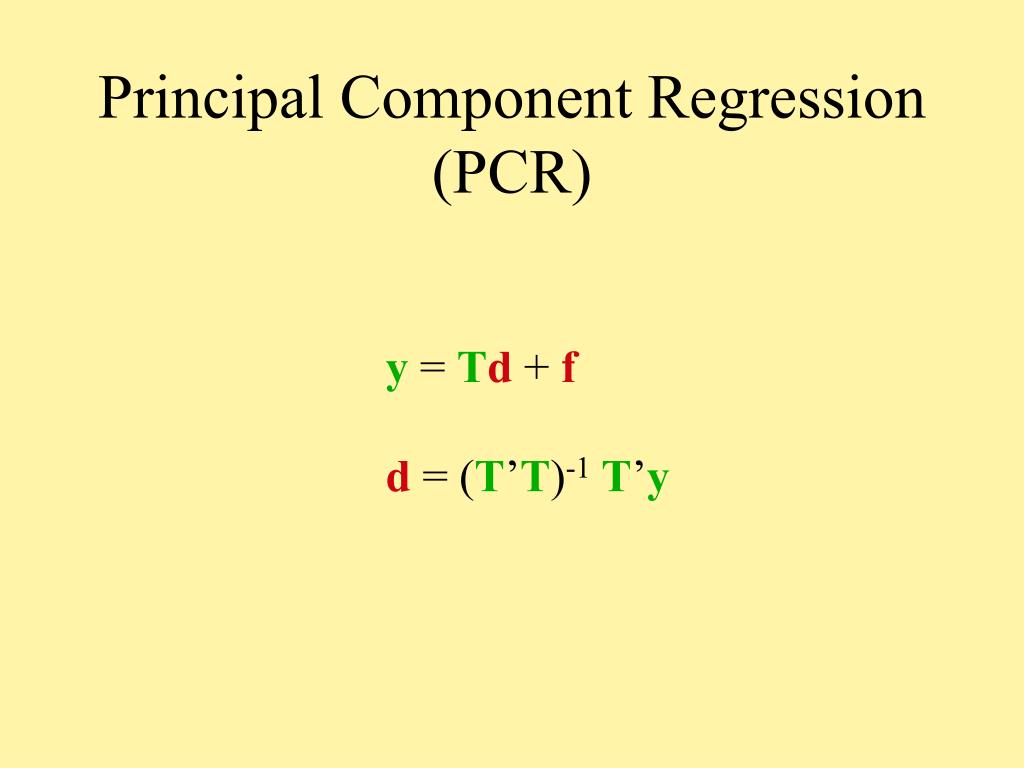 Principal Component Regression (PCR)

$\mathbf{y} = \mathbf{T}\mathbf{d} + \mathbf{f}$

$\mathbf{d} = (\mathbf{T}'\mathbf{T})^{-1}\ \mathbf{T}'\mathbf{y}$